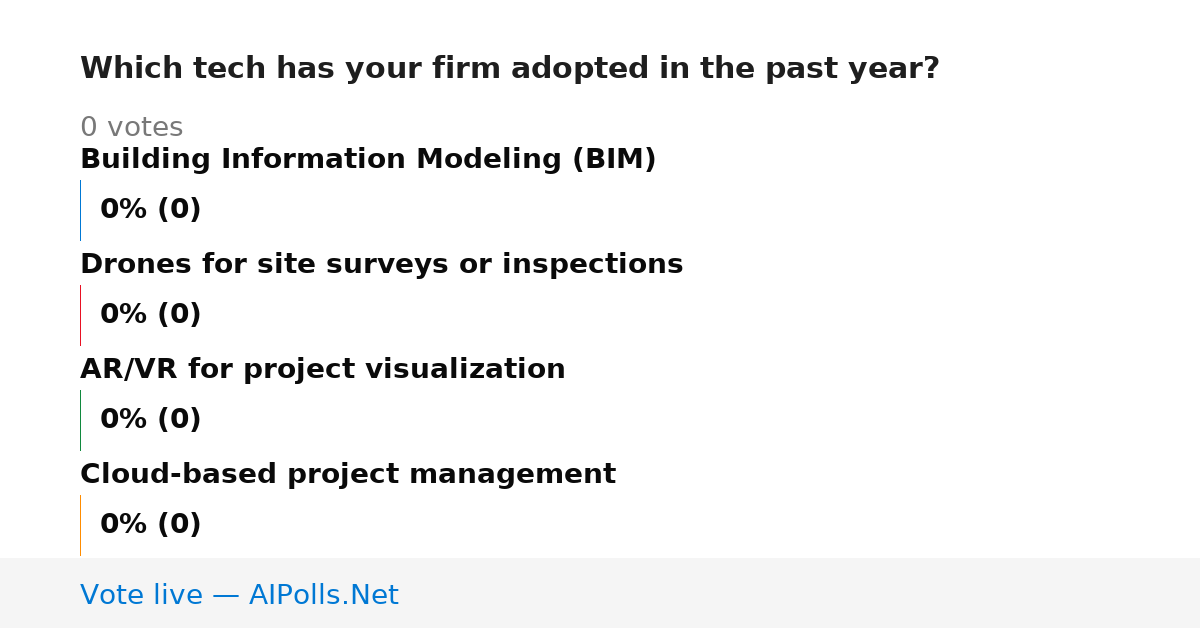 Which tech has your firm adopted in the past year?

0 votes

Building Information Modeling (BIM)

0% (0)

Drones for site surveys or inspections

0% (0)

AR/VR for project visualization

0% (0)

Cloud-based project management

0% (0)

Vote live — AIPolls.Net